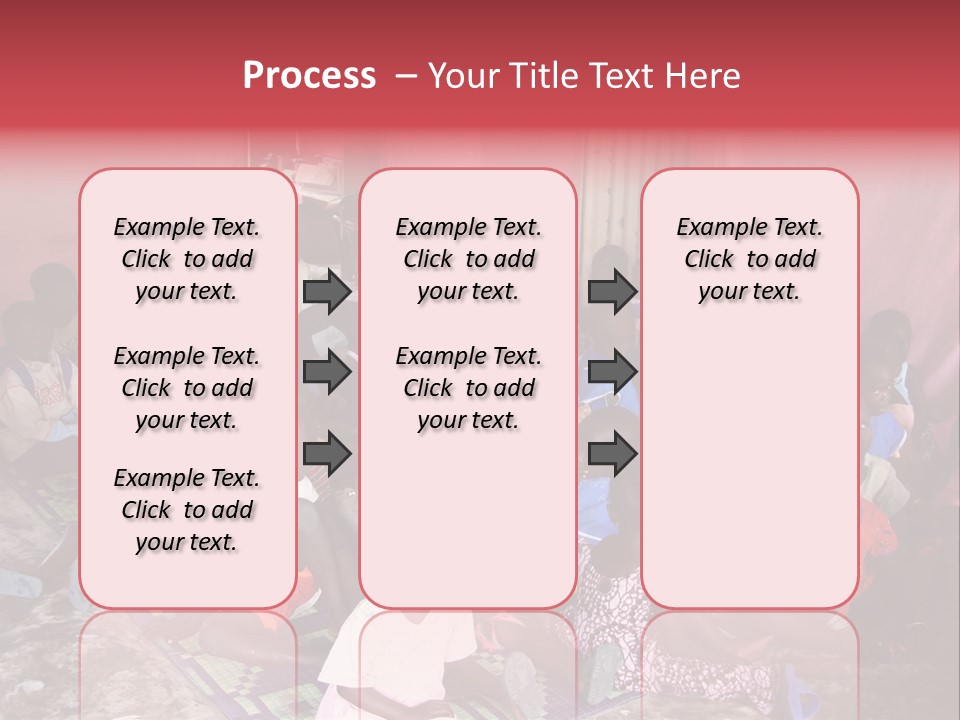 Process – Your Title Text Here

Example Text. Click to add your text.

Example Text. Click to add your text.

Example Text. Click to add your text.

Example Text. Click to add your text.

Example Text. Click to add your text.

Example Text. Click to add your text.